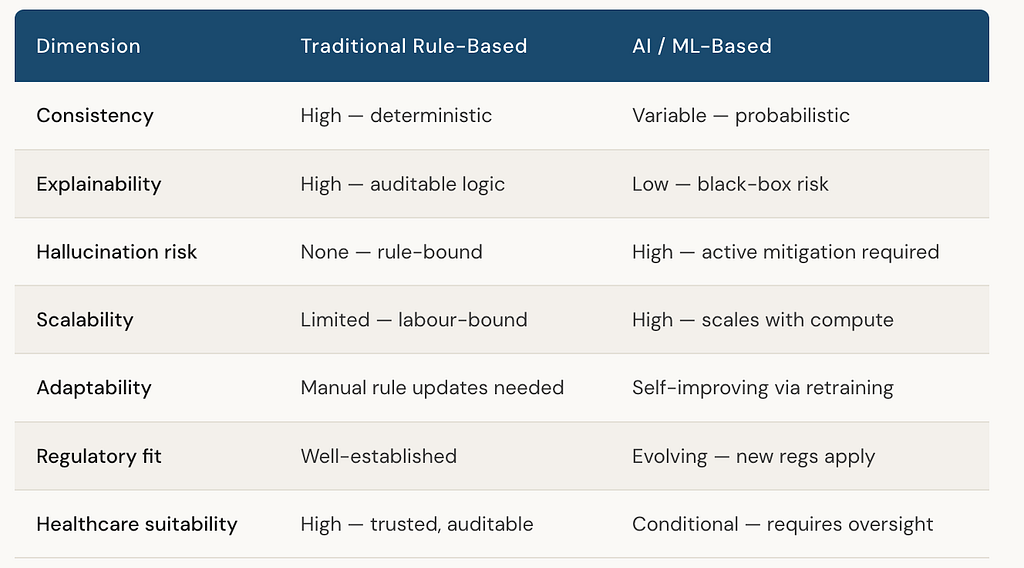 | Dimension | Traditional Rule-Based | AI / ML-Based |
|---|---|---|
| Consistency | High — deterministic | Variable — probabilistic |
| Explainability | High — auditable logic | Low — black-box risk |
| Hallucination risk | None — rule-bound | High — active mitigation required |
| Scalability | Limited — labour-bound | High — scales with compute |
| Adaptability | Manual rule updates needed | Self-improving via retraining |
| Regulatory fit | Well-established | Evolving — new regs apply |
| Healthcare suitability | High — trusted, auditable | Conditional — requires oversight |